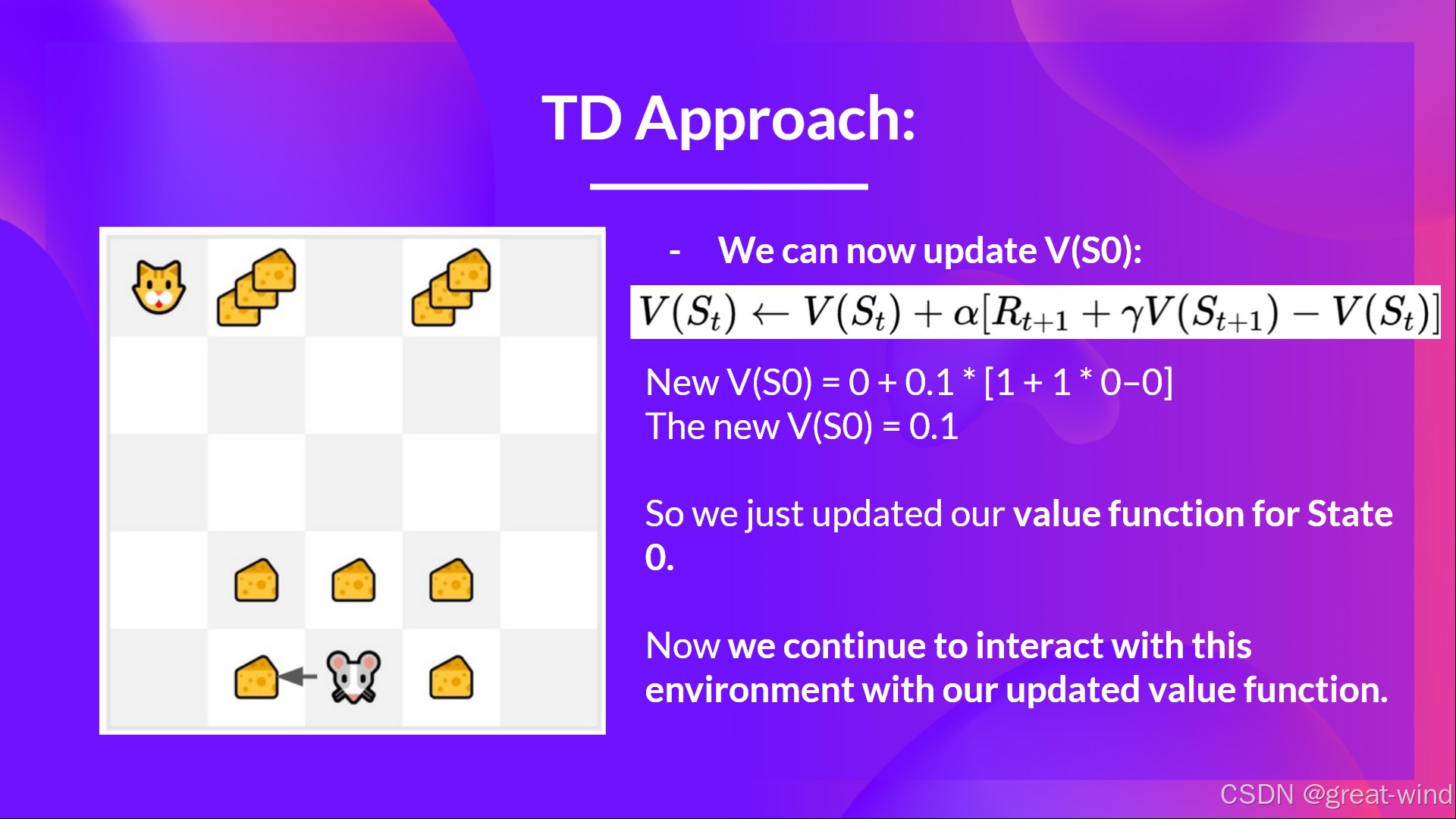 TD Approach:

- We can now update V(S0):

$V(S_t) \leftarrow V(S_t) + \alpha[R_{t+1} + \gamma V(S_{t+1}) - V(S_t)]$

New V(S0) = 0 + 0.1 * [1 + 1 * 0–0]
The new V(S0) = 0.1

So we just updated our value function for State 0.

Now we continue to interact with this environment with our updated value function.

CSDN @great-wind